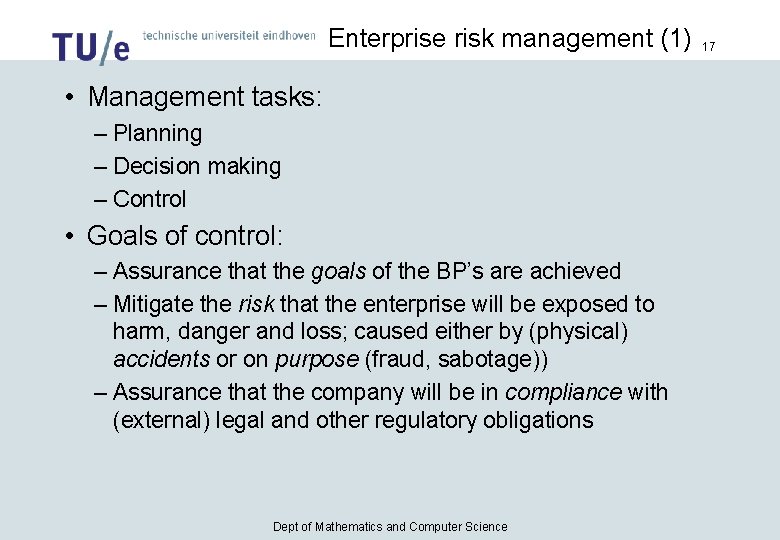 TU/e technische universiteit eindhoven

Enterprise risk management (1) 17

• Management tasks:
– Planning
– Decision making
– Control

• Goals of control:
– Assurance that the goals of the BP's are achieved
– Mitigate the risk that the enterprise will be exposed to harm, danger and loss; caused either by (physical) accidents or on purpose (fraud, sabotage))
– Assurance that the company will be in compliance with (external) legal and other regulatory obligations

Dept of Mathematics and Computer Science